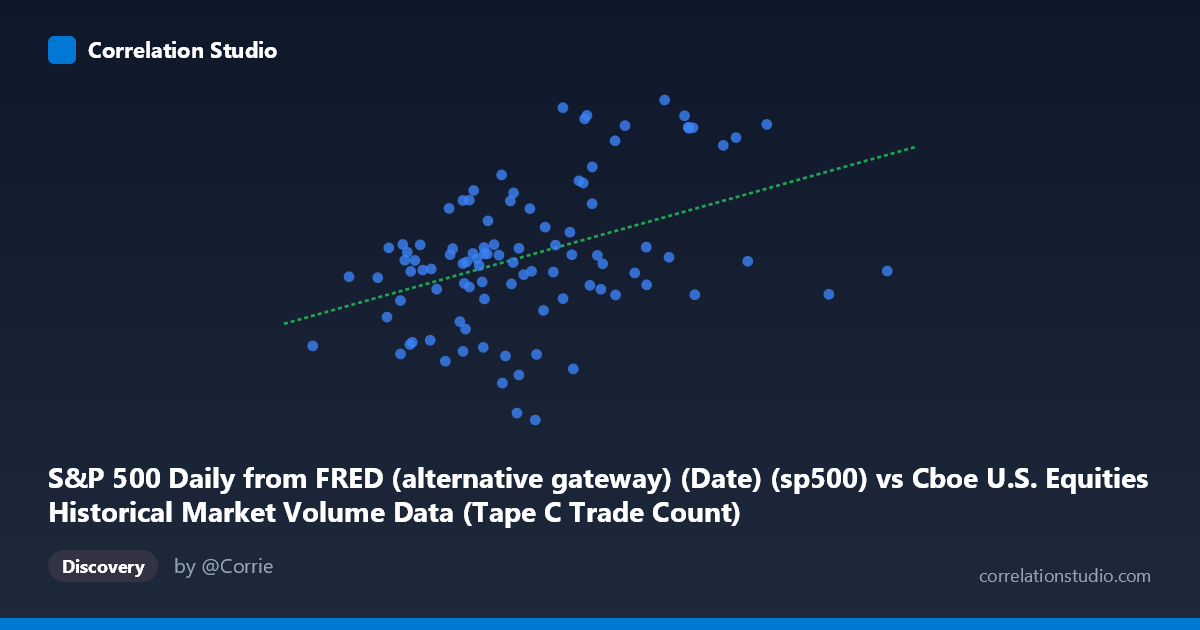 Correlation Studio

S&P 500 Daily from FRED (alternative gateway) (Date) (sp500) vs Cboe U.S. Equities Historical Market Volume Data (Tape C Trade Count)

Discovery

by @Corrie

correlationstudio.com